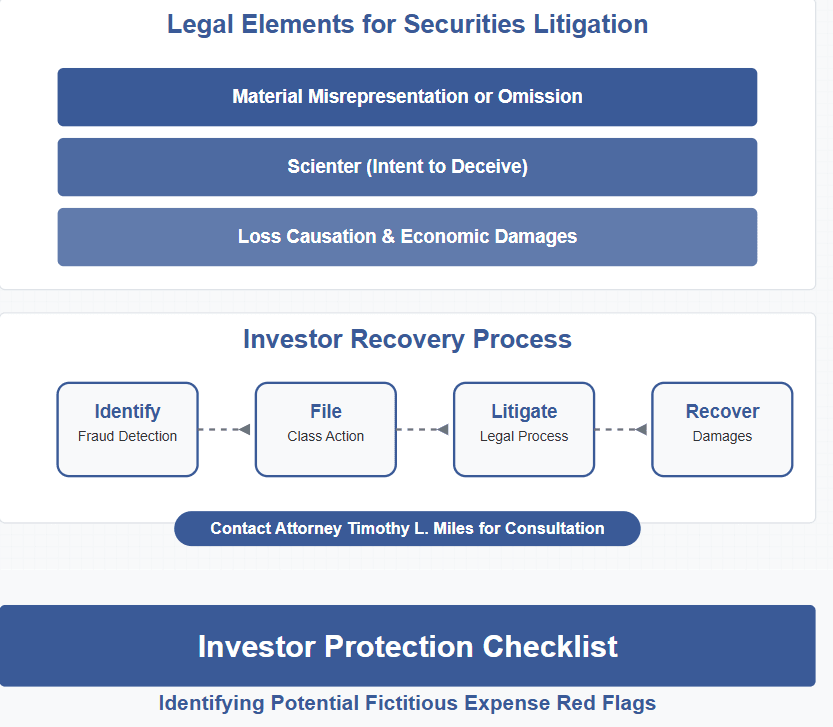 Legal Elements for Securities Litigation

Material Misrepresentation or Omission

Scienter (Intent to Deceive)

Loss Causation & Economic Damages

Investor Recovery Process

Identify
Fraud Detection

File
Class Action

Litigate
Legal Process

Recover
Damages

Contact Attorney Timothy L. Miles for Consultation

Investor Protection Checklist

Identifying Potential Fictitious Expense Red Flags